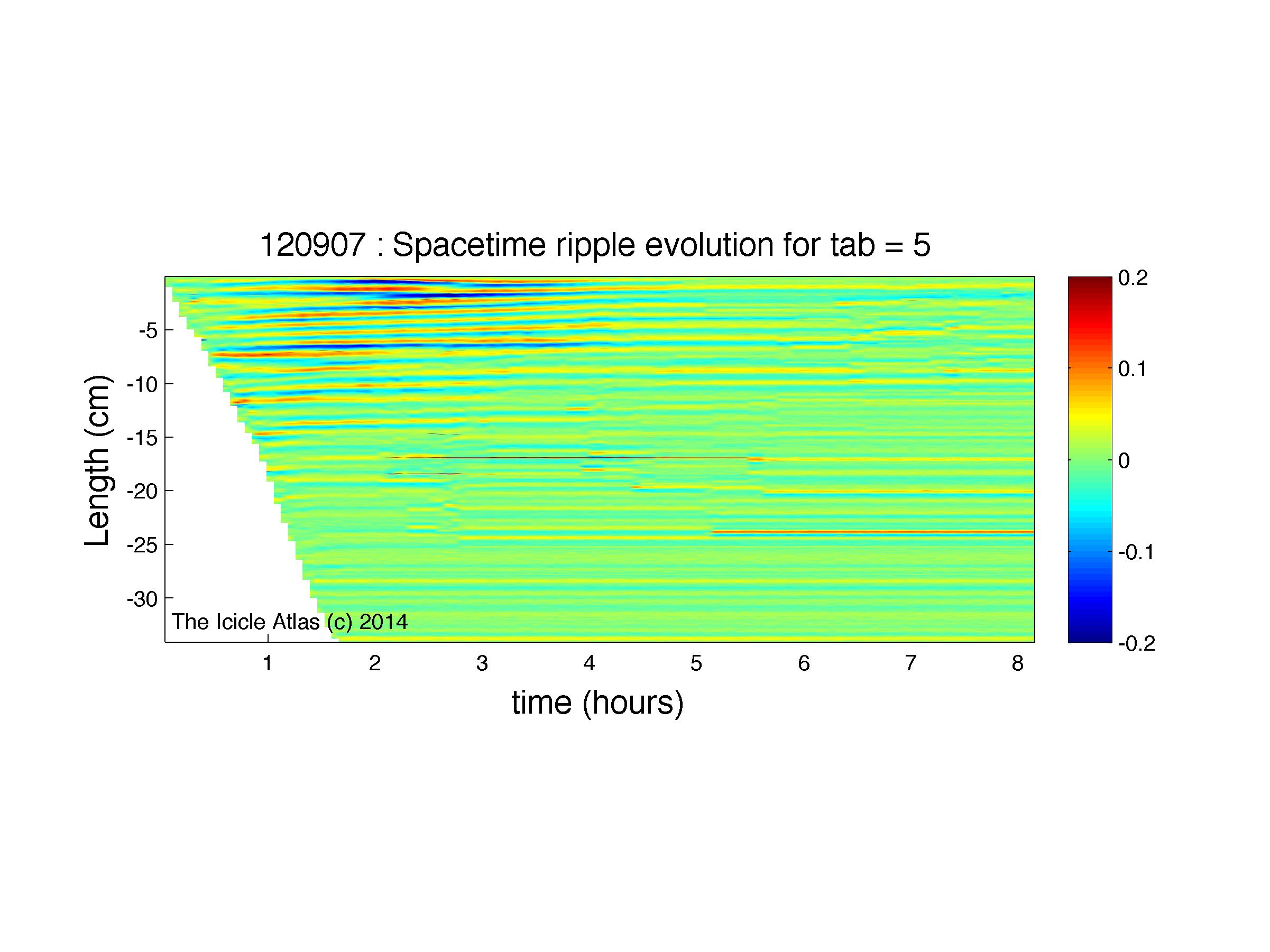 120907 : Spacetime ripple evolution for tab = 5

Length (cm)

-5
-10
-15
-20
-25
-30

The Icicle Atlas (c) 2014

1 2 3 4 5 6 7 8

time (hours)

0.2
0.1
0
-0.1
-0.2